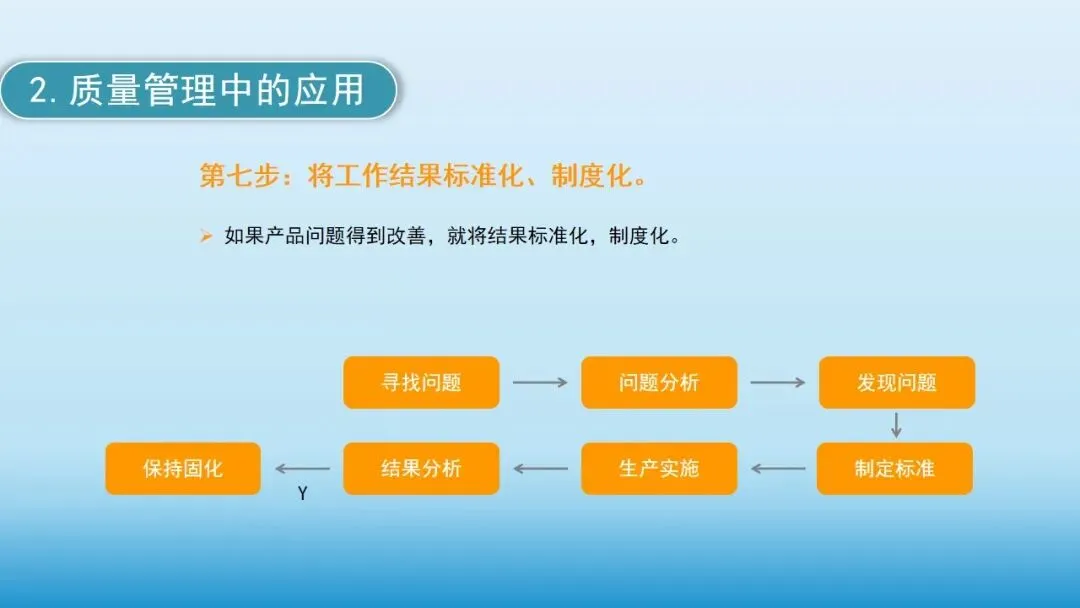 2. 质量管理中的应用

第七步：将工作结果标准化、制度化。

➢ 如果产品问题得到改善，就将结果标准化，制度化。

寻找问题

问题分析

发现问题

制定标准

生产实施

结果分析

Y

保持固化